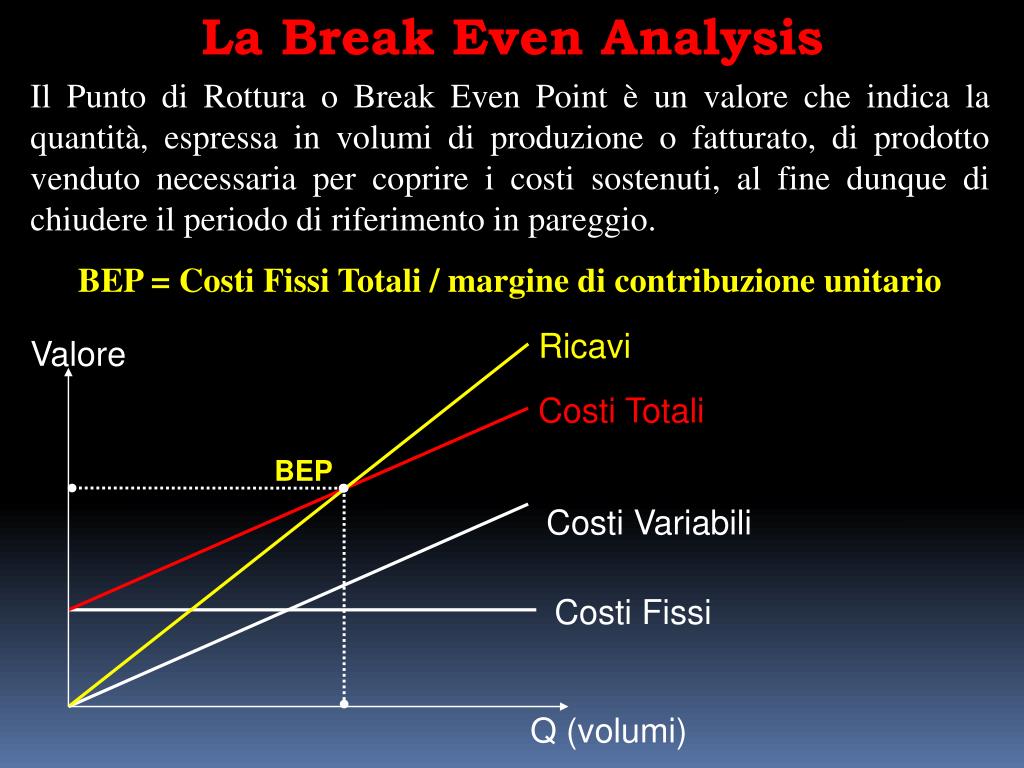 La Break Even Analysis

Il Punto di Rottura o Break Even Point è un valore che indica la quantità, espressa in volumi di produzione o fatturato, di prodotto venduto necessaria per coprire i costi sostenuti, al fine dunque di chiudere il periodo di riferimento in pareggio.

BEP = Costi Fissi Totali / margine di contribuzione unitario

Valore

Ricavi

Costi Totali

BEP

Costi Variabili

Costi Fissi

Q (volumi)